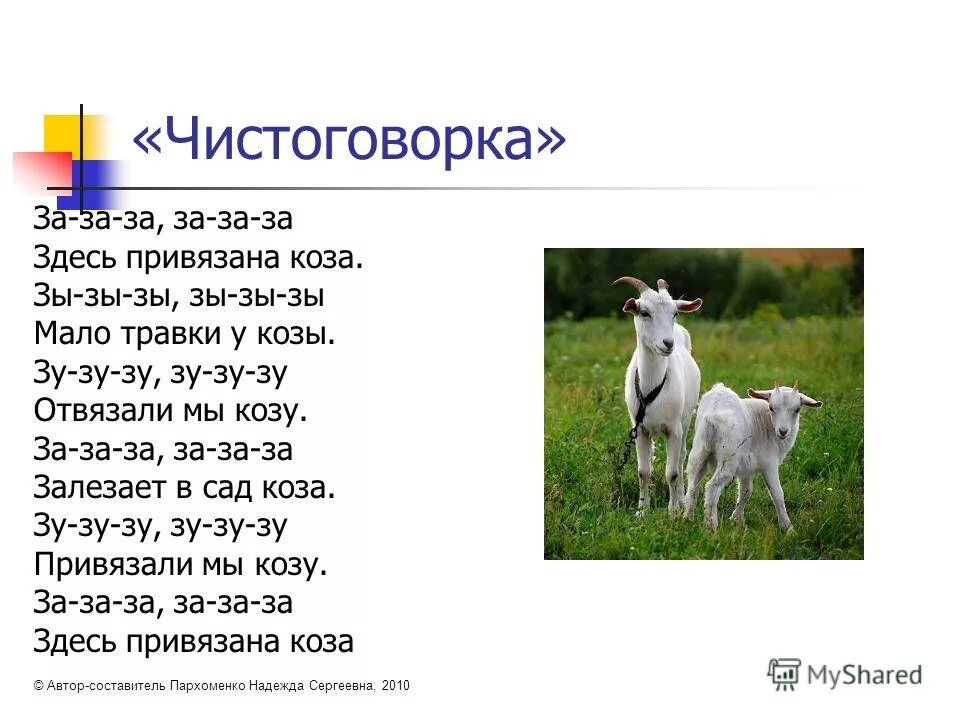 «Чистоговорка»

За-за-за, за-за-за
Здесь привязана коза.
Зы-зы-зы, зы-зы-зы
Мало травки у козы.
Зу-зу-зу, зу-зу-зу
Отвязали мы козу.
За-за-за, за-за-за
Залезает в сад коза.
Зу-зу-зу, зу-зу-зу
Привязали мы козу.
За-за-за, за-за-за
Здесь привязана коза

© Автор-составитель Пархоменко Надежда Сергеевна, 2010

MyShared